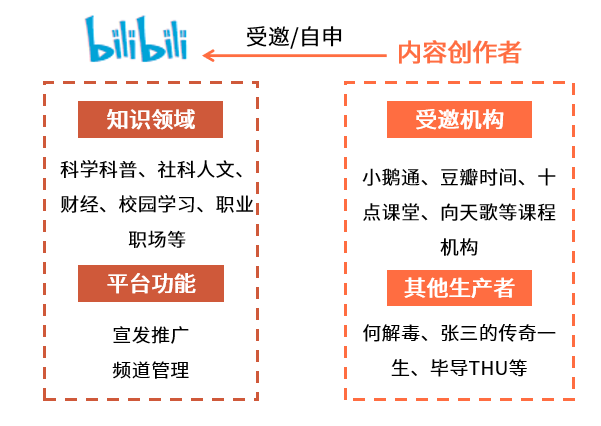 bilibili

受邀/自申

内容创作者

知识领域

科学科普、社科人文、财经、校园学习、职业职场等

平台功能

宣发推广

频道管理

受邀机构

小鹅通、豆瓣时间、十点课堂、向天歌等课程机构

其他生产者

何解毒、张三的传奇一生、毕导THU等